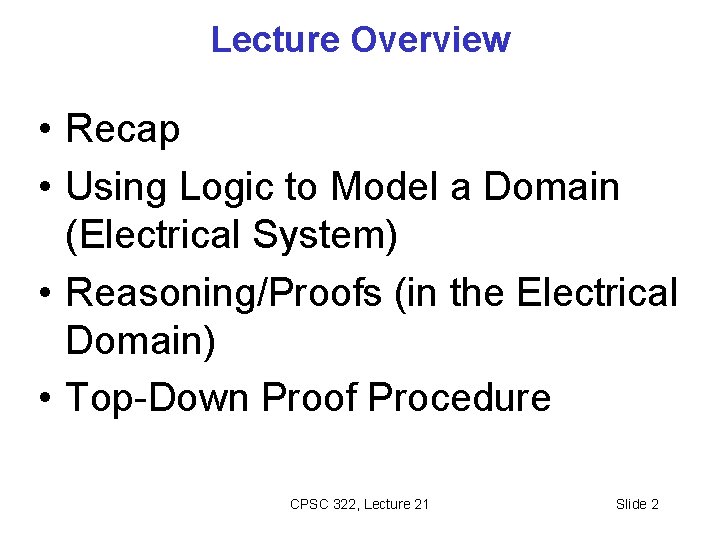 Lecture Overview

• Recap
• Using Logic to Model a Domain (Electrical System)
• Reasoning/Proofs (in the Electrical Domain)
• Top-Down Proof Procedure

CPSC 322, Lecture 21

Slide 2